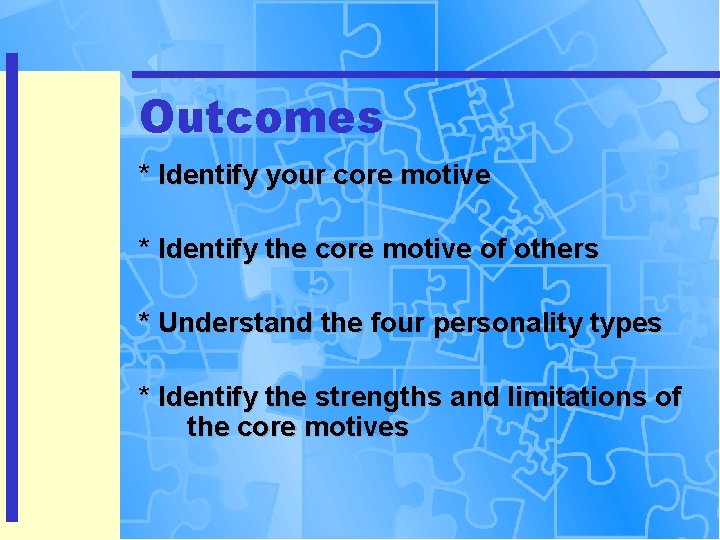 Outcomes

* Identify your core motive

* Identify the core motive of others

* Understand the four personality types

* Identify the strengths and limitations of the core motives